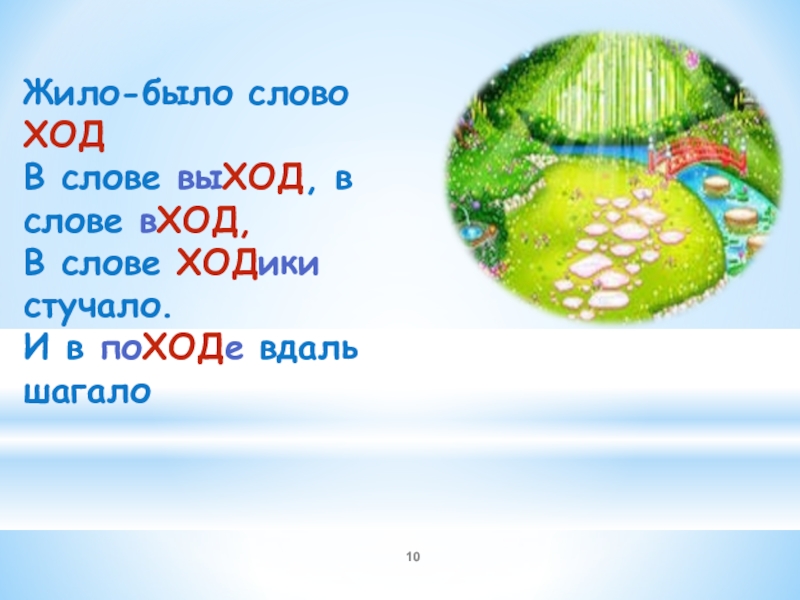 Жило-было слово ХОД
В слове выХОД, в слове вХОД,
В слове ХОДики стучало.
И в поХОДе вдаль шагало

10